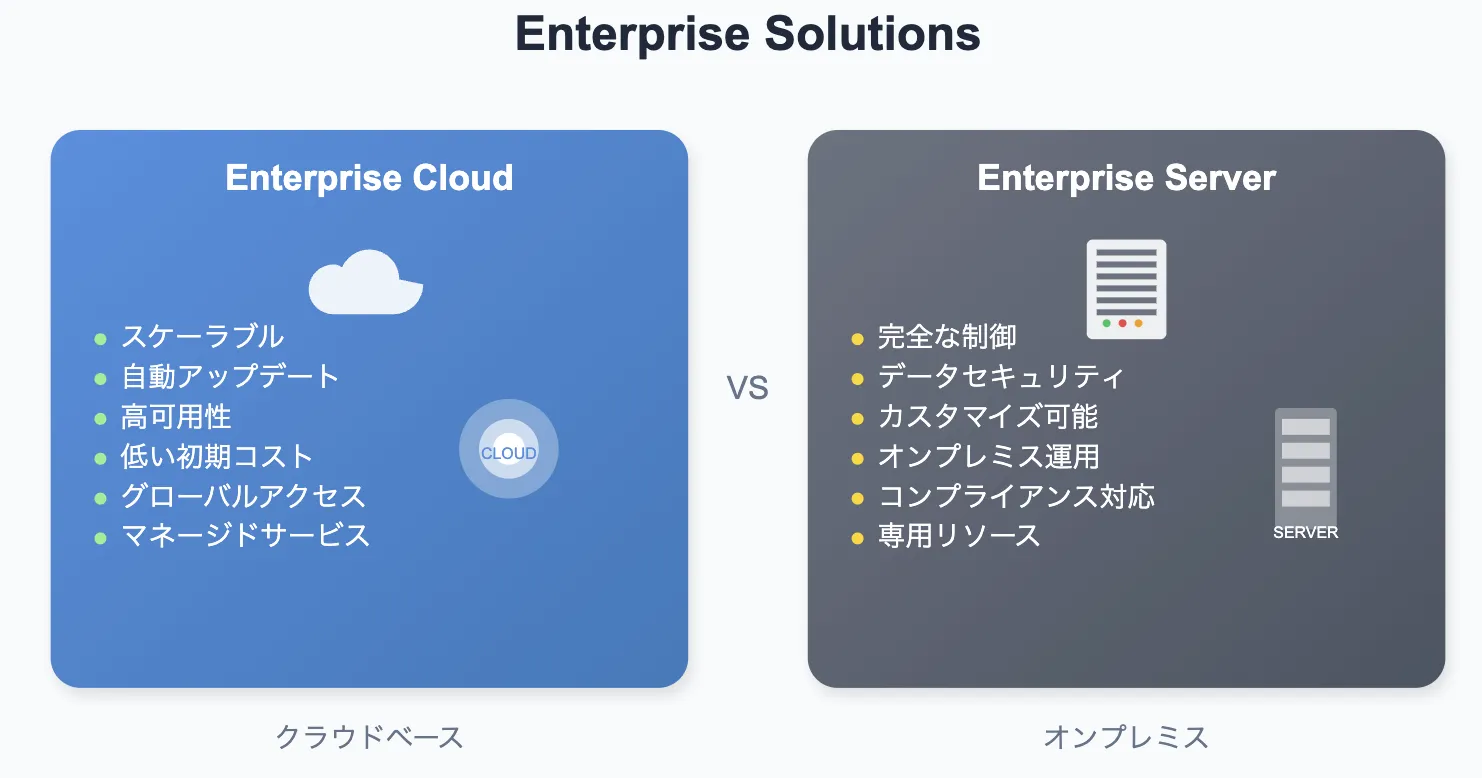 Enterprise Solutions

Enterprise Cloud

- スケーラブル
- 自動アップデート
- 高可用性
- 低い初期コスト
- グローバルアクセス
- マネージドサービス

CLOUD

クラウドベース

VS

Enterprise Server

- 完全な制御
- データセキュリティ
- カスタマイズ可能
- オンプレミス運用
- コンプライアンス対応
- 専用リソース

SERVER

オンプレミス